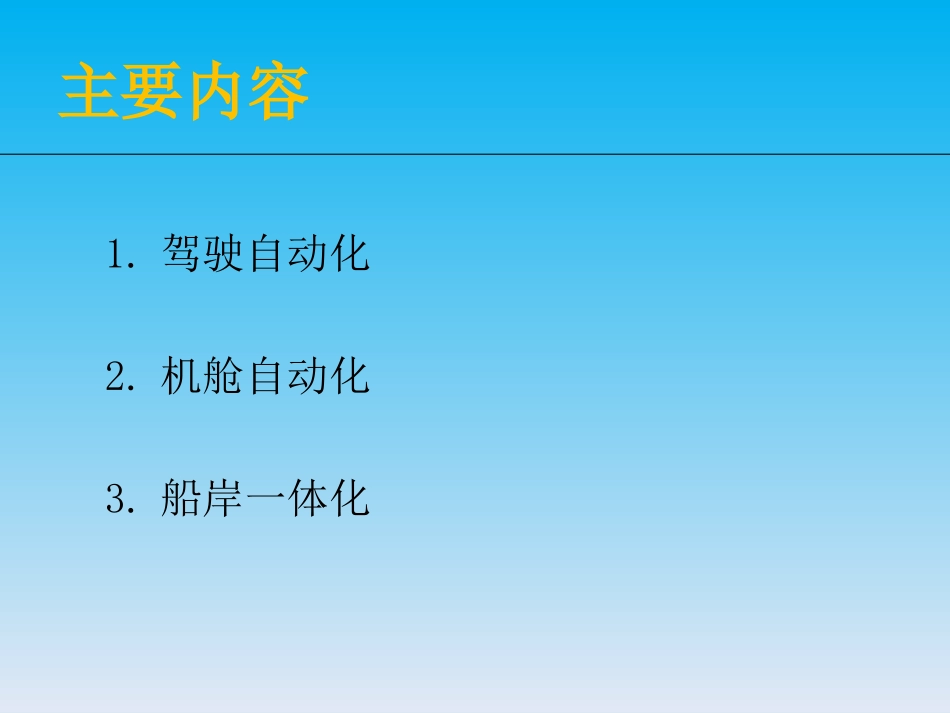 主要内容

1. 驾驶自动化

2. 机舱自动化

3. 船岸一体化